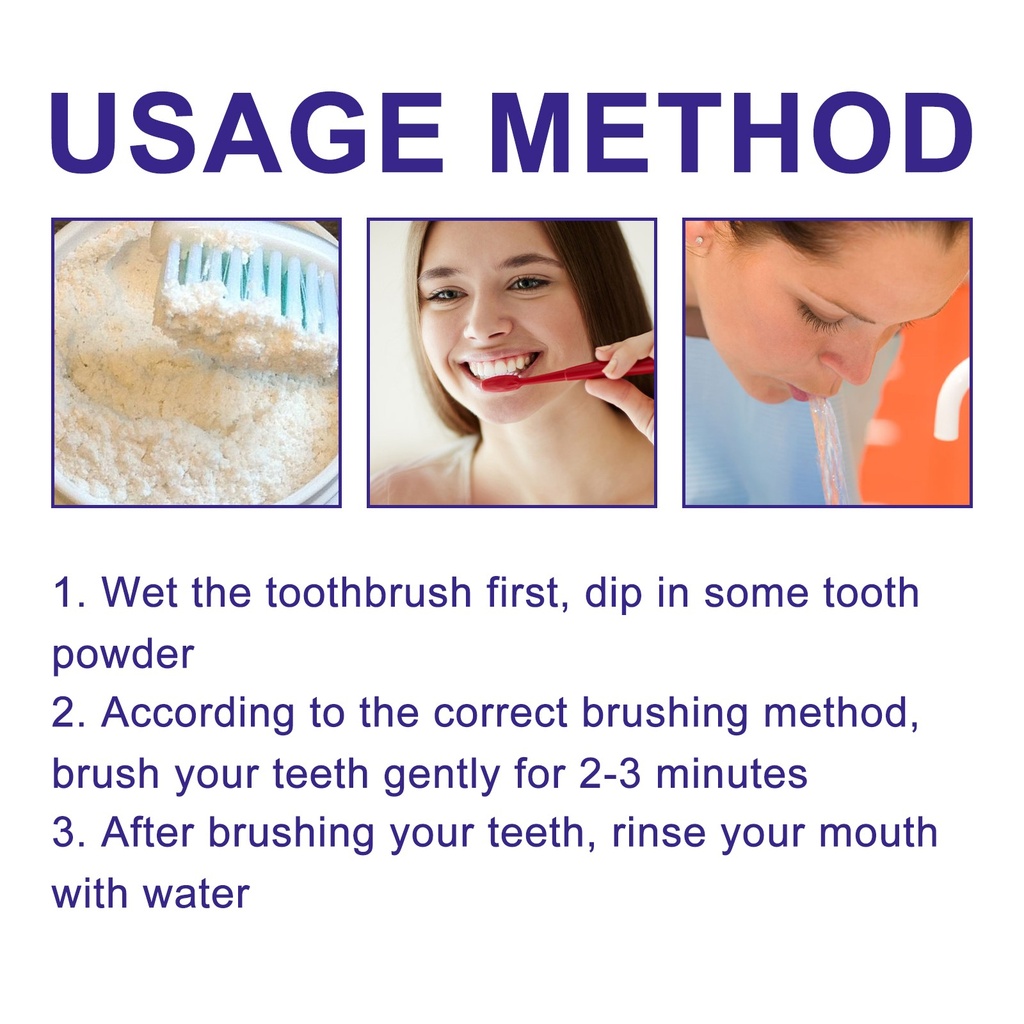 USAGE METHOD

1. Wet the toothbrush first, dip in some tooth powder
2. According to the correct brushing method, brush your teeth gently for 2-3 minutes
3. After brushing your teeth, rinse your mouth with water